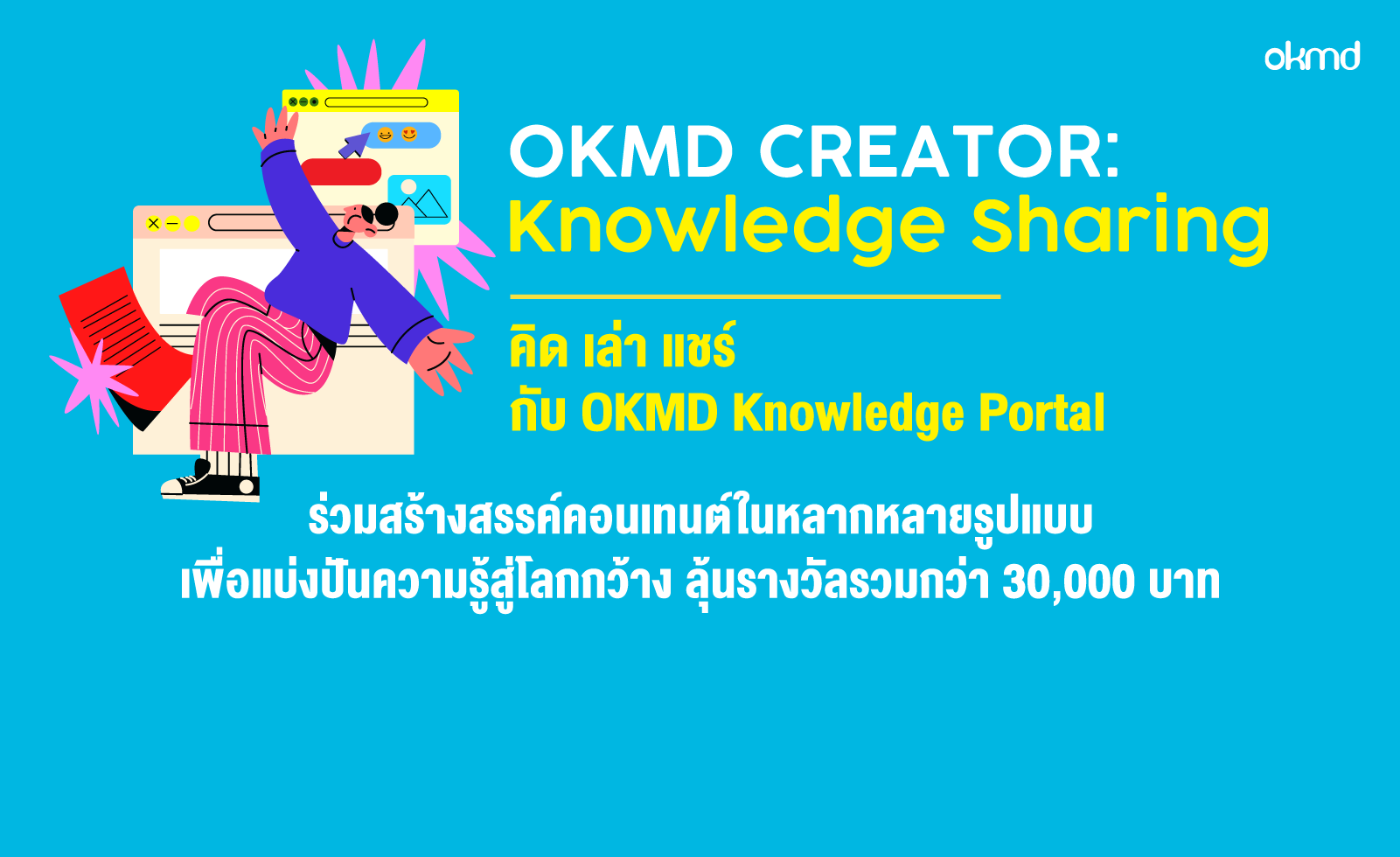 okmd

OKMD CREATOR:
Knowledge Sharing

คิด เล่า แชร์
กับ OKMD Knowledge Portal

ร่วมสร้างสรรค์คอนเทนต์ในหลากหลายรูปแบบ
เพื่อแบ่งปันความรู้สู่โลกกว้าง ลุ้นรางวัลรวมกว่า 30,000 บาท